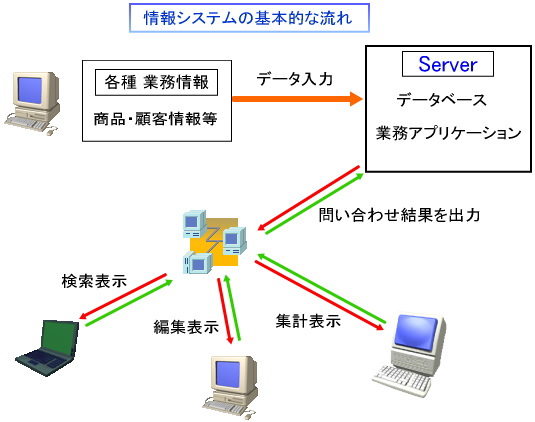 情報システムの基本的な流れ

各種 業務情報

商品・顧客情報等

データ入力

Server

データベース

業務アプリケーション

問い合わせ結果を出力

検索表示

編集表示

集計表示